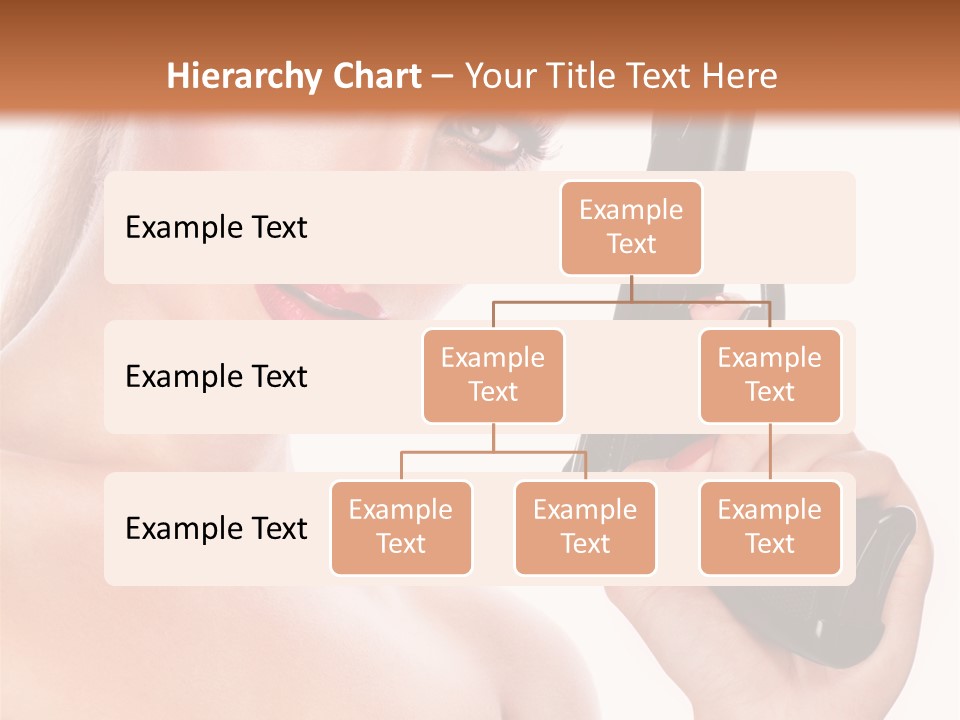 Hierarchy Chart – Your Title Text Here

Example Text

Example Text

Example Text

Example Text

Example Text

Example Text

Example Text

Example Text

Example Text